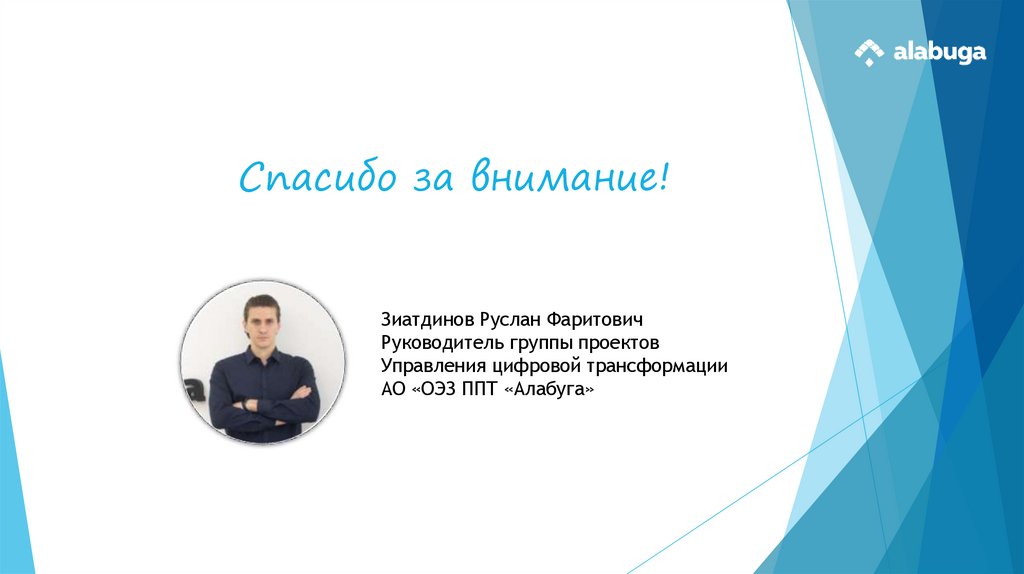 alabuga

Спасибо за внимание!

Зиатдинов Руслан Фаритович
Руководитель группы проектов
Управления цифровой трансформации
АО «ОЭЗ ППТ «Алабуга»